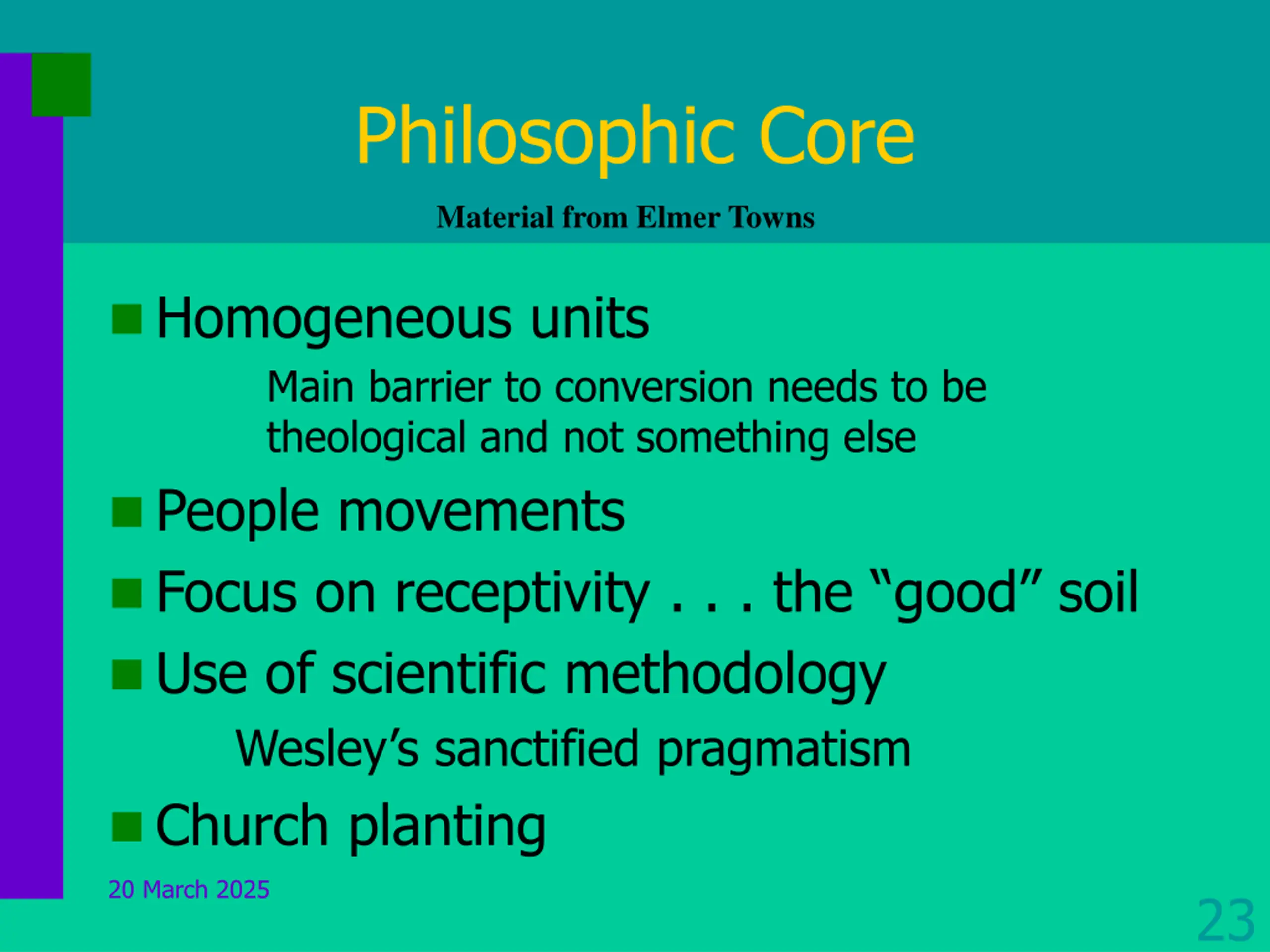 Philosophic Core

Material from Elmer Towns

Homogeneous units

Main barrier to conversion needs to be theological and not something else

People movements

Focus on receptivity . . . the “good” soil

Use of scientific methodology

Wesley’s sanctified pragmatism

Church planting

20 March 2025

23